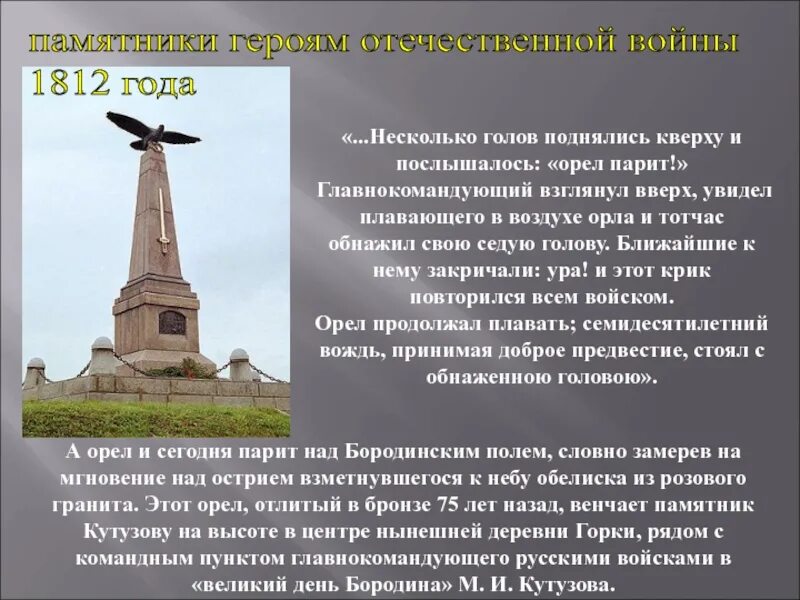 памятники героям отечественной войны 1812 года

«...Несколько голов поднялись кверху и послышалось: «орел парит!» Главнокомандующий взглянул вверх, увидел плавающего в воздухе орла и тотчас обнажил свою седую голову. Ближайшие к нему закричали: ура! и этот крик повторился всем войском.
Орел продолжал плавать; семидесятилетний вождь, принимая доброе предвестие, стоял с обнаженною головою».

А орел и сегодня парит над Бородинским полем, словно замерев на мгновение над острием взметнувшегося к небу обелиска из розового гранита. Этот орел, отлитый в бронзе 75 лет назад, венчает памятник Кутузову на высоте в центре нынешней деревни Горки, рядом с командным пунктом главнокомандующего русскими войсками в «великий день Бородина» М. И. Кутузова.